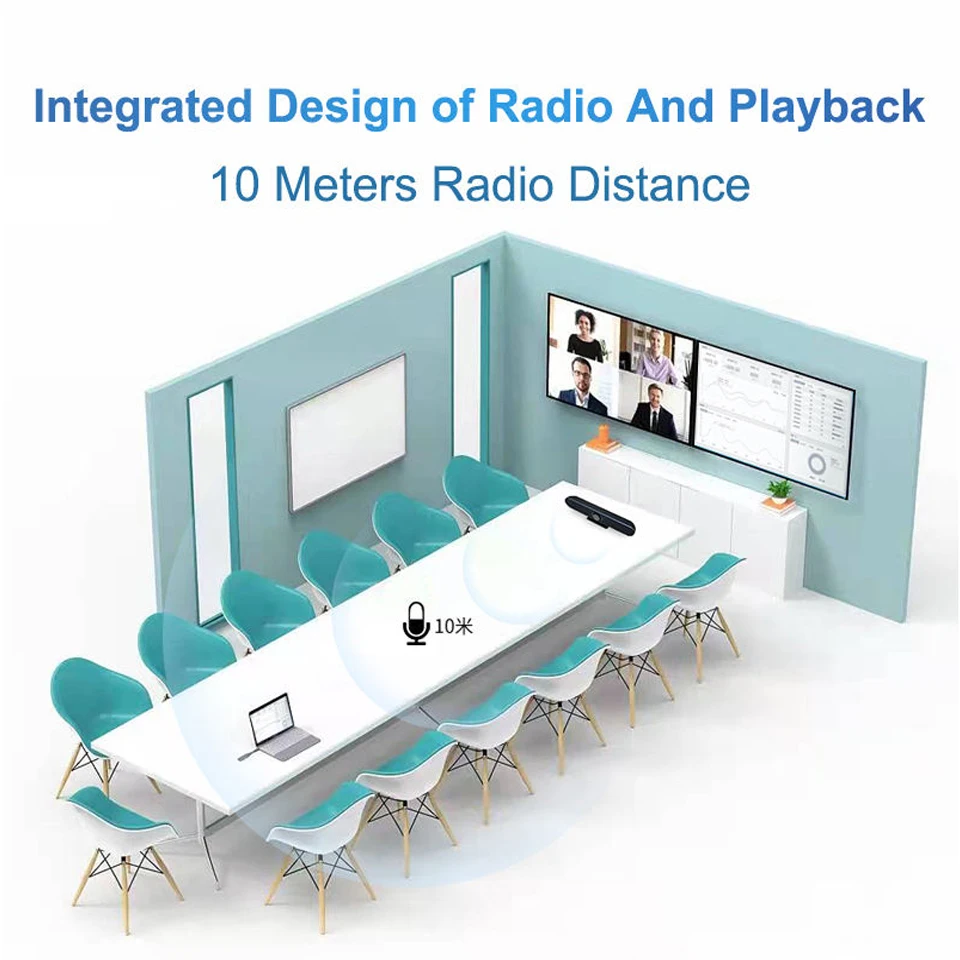 Integrated Design of Radio And Playback

10 Meters Radio Distance

10米